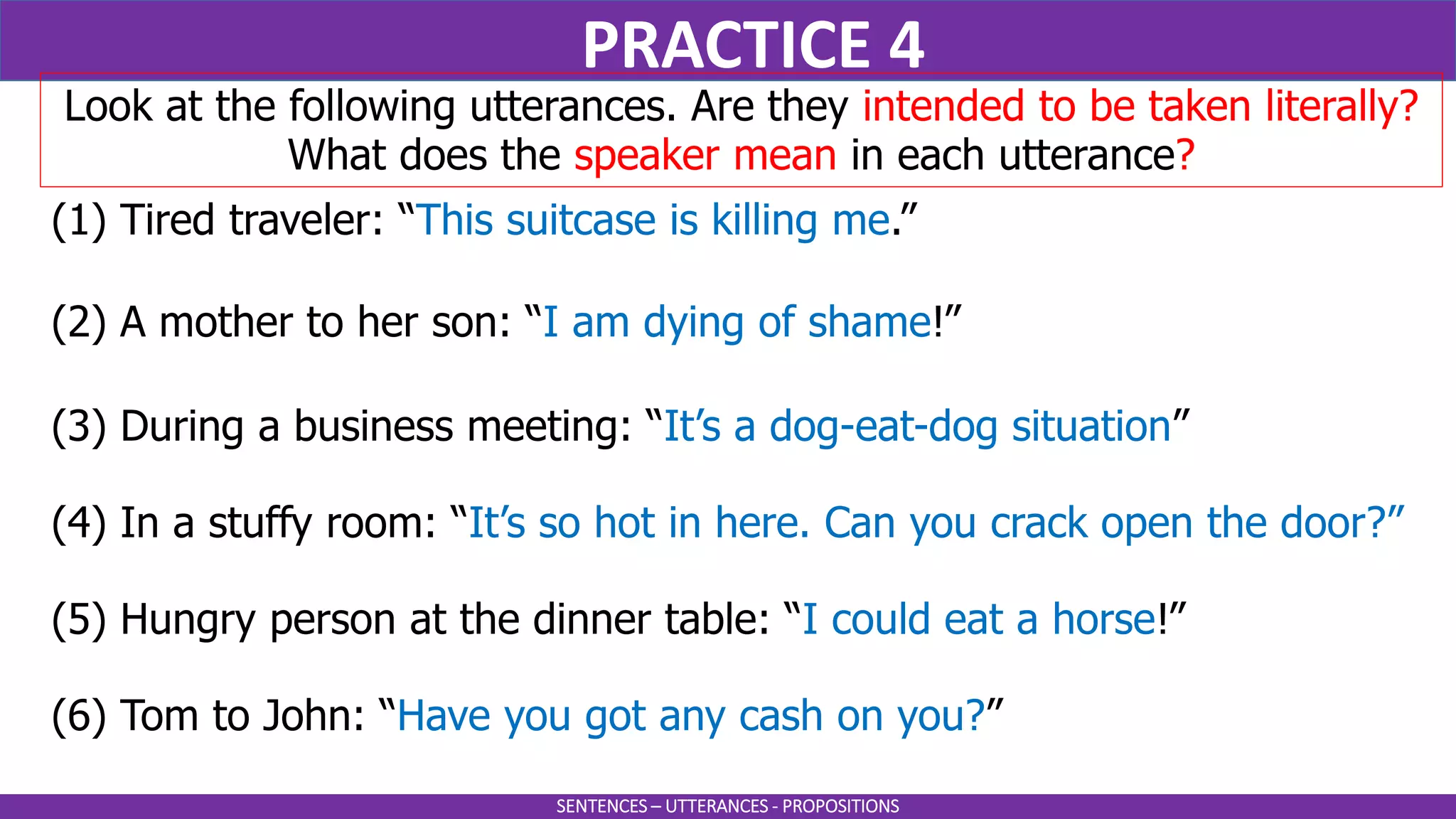 PRACTICE 4

Look at the following utterances. Are they intended to be taken literally? What does the speaker mean in each utterance?

(1) Tired traveler: “This suitcase is killing me.”

(2) A mother to her son: “I am dying of shame!”

(3) During a business meeting: “It’s a dog-eat-dog situation”

(4) In a stuffy room: “It’s so hot in here. Can you crack open the door?”

(5) Hungry person at the dinner table: “I could eat a horse!”

(6) Tom to John: “Have you got any cash on you?”

SENTENCES – UTTERANCES - PROPOSITIONS